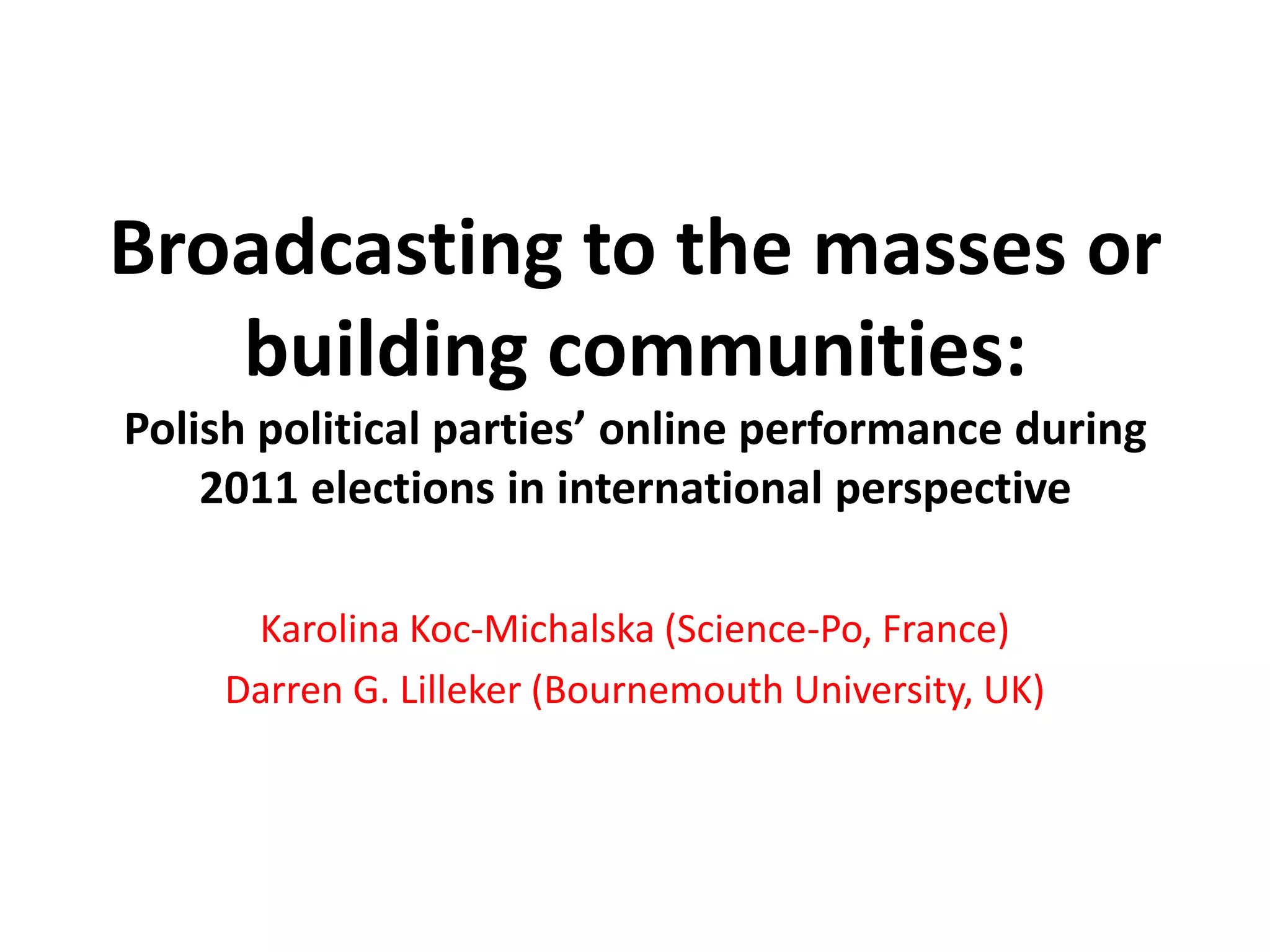 Broadcasting to the masses or building communities:
Polish political parties’ online performance during 2011 elections in international perspective

Karolina Koc-Michalska (Science-Po, France)
Darren G. Lilleker (Bournemouth University, UK)